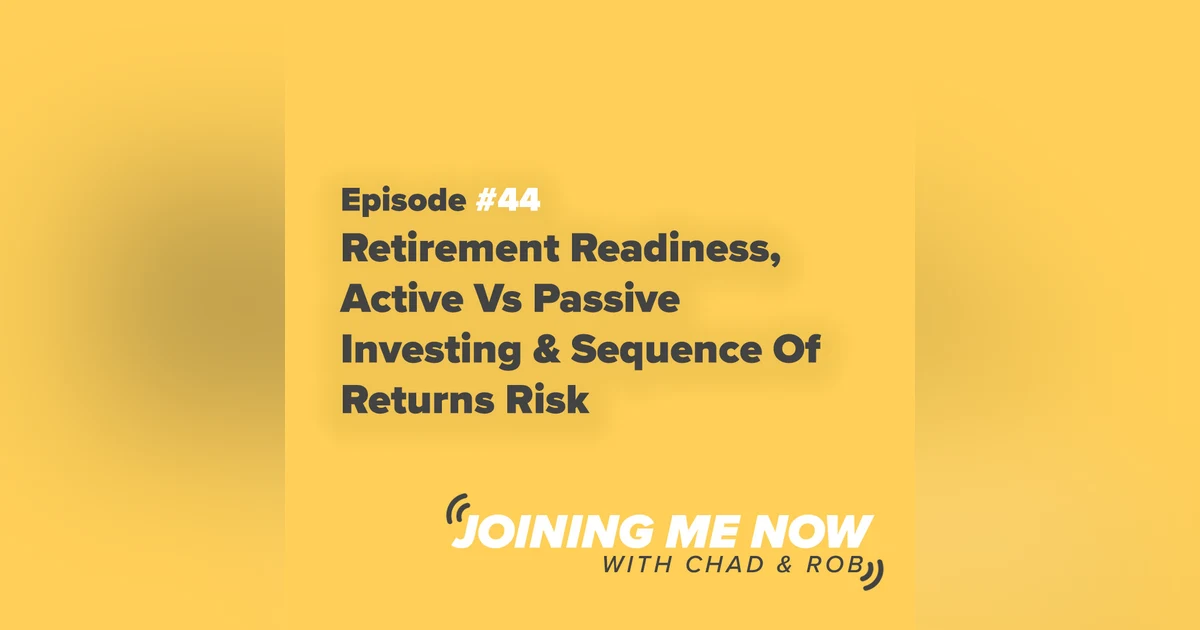 Episode #44
Retirement Readiness, Active Vs Passive Investing & Sequence Of Returns Risk

JOINING ME NOW
WITH CHAD & ROB